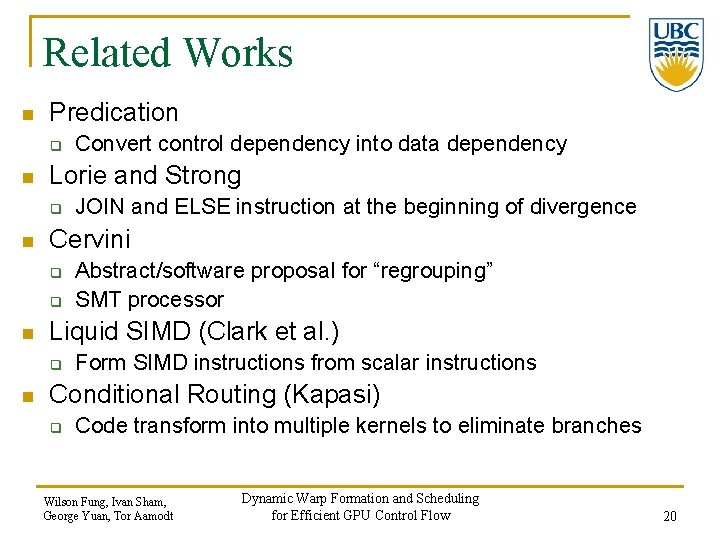 Related Works

UBC

- Predication
  - Convert control dependency into data dependency
- Lorie and Strong
  - JOIN and ELSE instruction at the beginning of divergence
- Cervini
  - Abstract/software proposal for “regrouping”
  - SMT processor
- Liquid SIMD (Clark et al.)
  - Form SIMD instructions from scalar instructions
- Conditional Routing (Kapasi)
  - Code transform into multiple kernels to eliminate branches

Wilson Fung, Ivan Sham, George Yuan, Tor Aamodt

Dynamic Warp Formation and Scheduling for Efficient GPU Control Flow

20